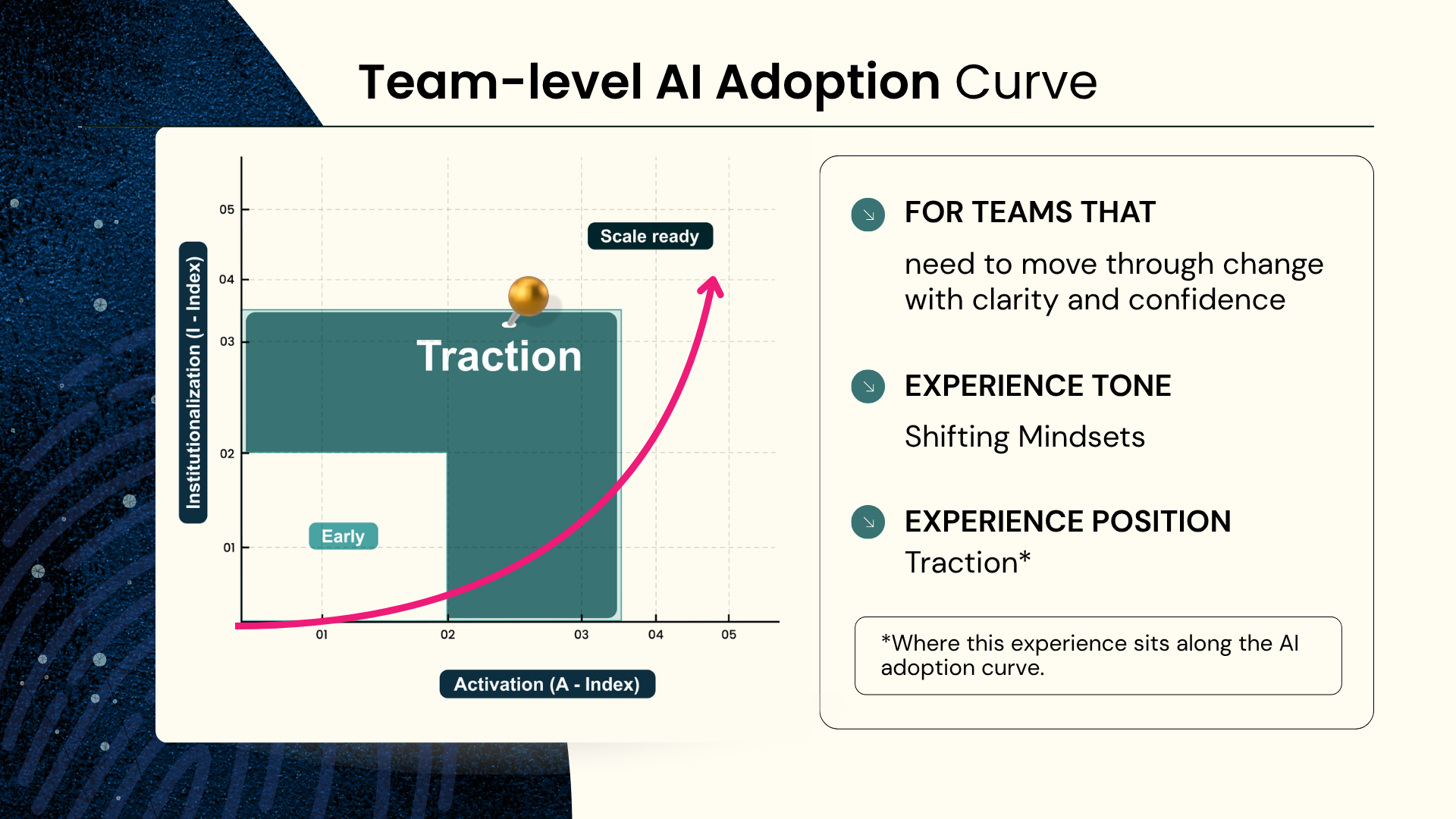 Team-level AI Adoption Curve

Institutionalization (I - Index)

05
04
03
02
01

Scale ready

Traction

Early

01
02
03
04
05

Activation (A - Index)

FOR TEAMS THAT

need to move through change with clarity and confidence

EXPERIENCE TONE

Shifting Mindsets

EXPERIENCE POSITION

Traction*

*Where this experience sits along the AI adoption curve.